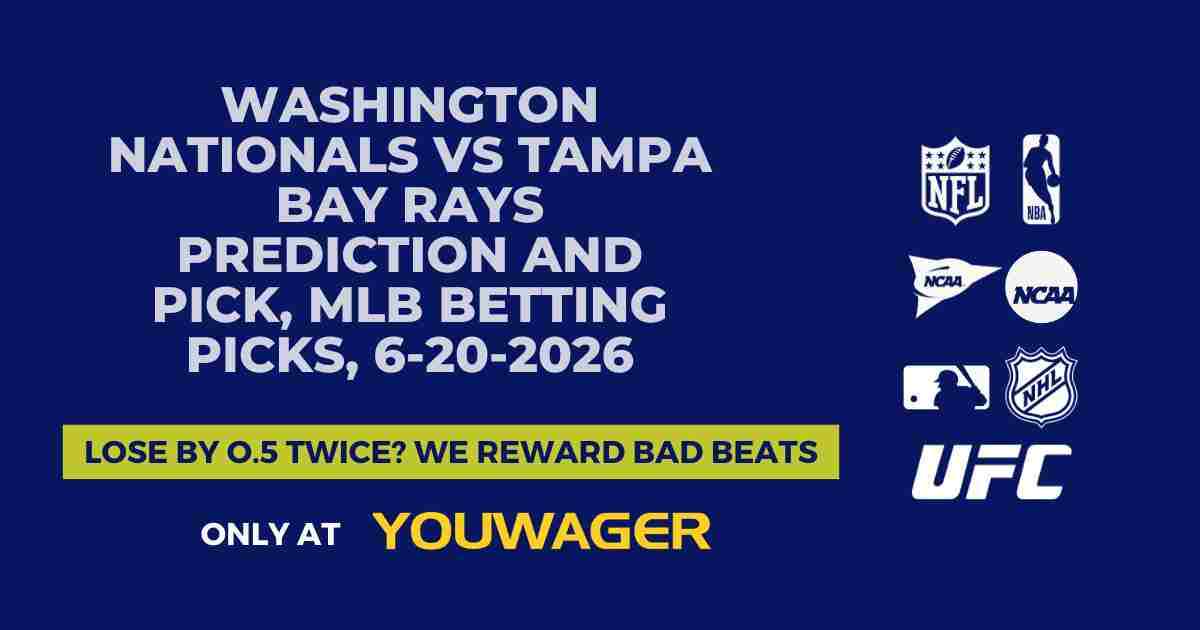 WASHINGTON NATIONALS VS TAMPA BAY RAYS PREDICTION AND PICK, MLB BETTING PICKS, 6-20-2026

LOSE BY 0.5 TWICE? WE REWARD BAD BEATS

ONLY AT YOUWAGER

NFL
NBA
NCAA
NCAA
NHL
UFC